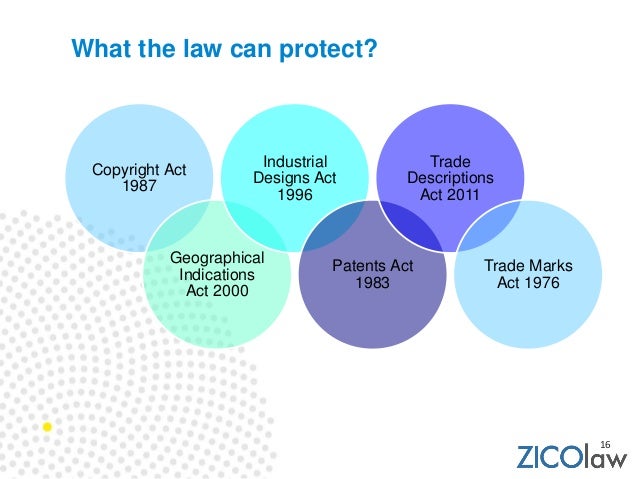 What the law can protect?

Copyright Act 1987

Industrial Designs Act 1996

Trade Descriptions Act 2011

Geographical Indications Act 2000

Patents Act 1983

Trade Marks Act 1976

16

ZICOlaw